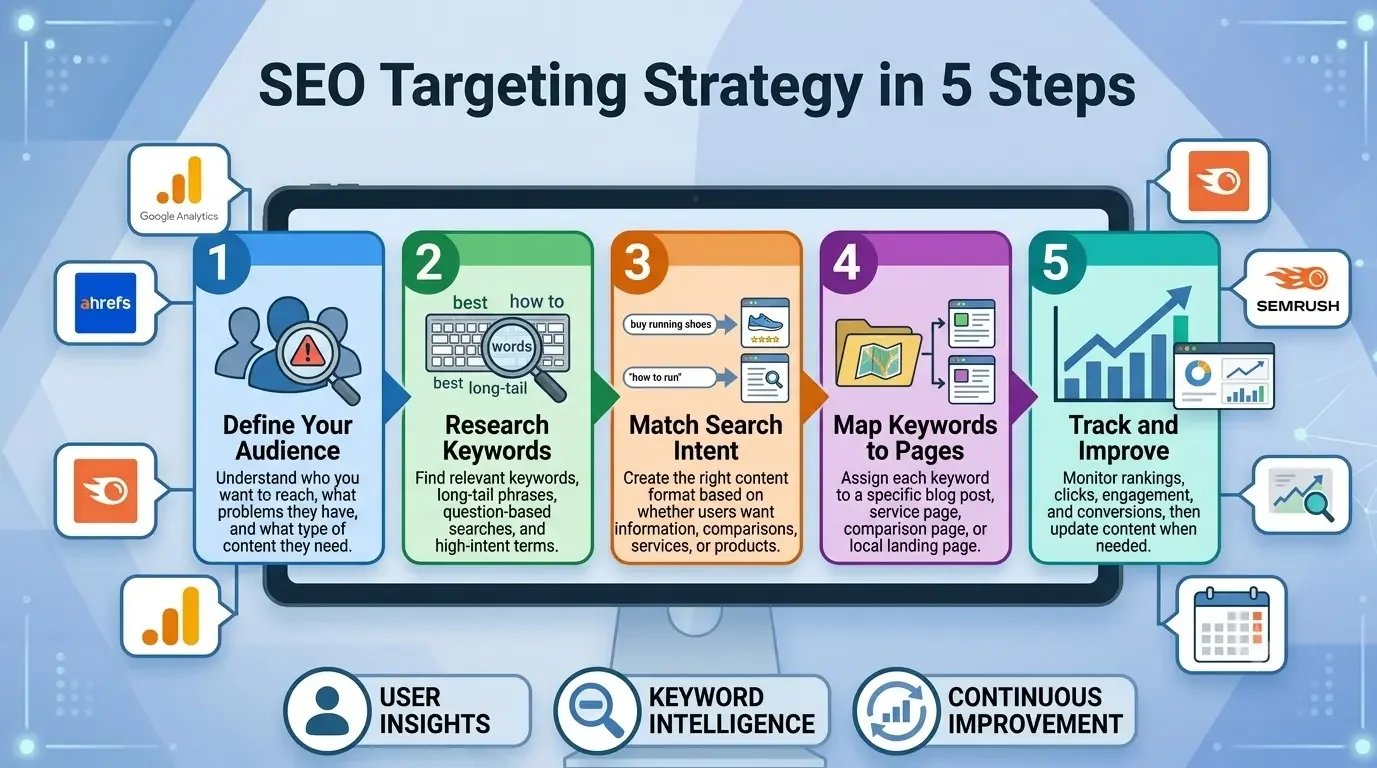 SEO Targeting Strategy in 5 Steps

Google Analytics

ahrefs

SEMRUSH

1

Define Your Audience

Understand who you want to reach, what problems they have, and what type of content they need.

2

best how to

words

best long-tail

Research Keywords

Find relevant keywords, long-tail phrases, question-based searches, and high-intent terms.

3

buy running shoes

"how to run"

Match Search Intent

Create the right content format based on whether users want information, comparisons, services, or products.

4

Map Keywords to Pages

Assign each keyword to a specific blog post, service page, comparison page, or local landing page.

5

Track and Improve

Monitor rankings, clicks, engagement, and conversions, then update content when needed.

USER INSIGHTS

KEYWORD INTELLIGENCE

CONTINUOUS IMPROVEMENT